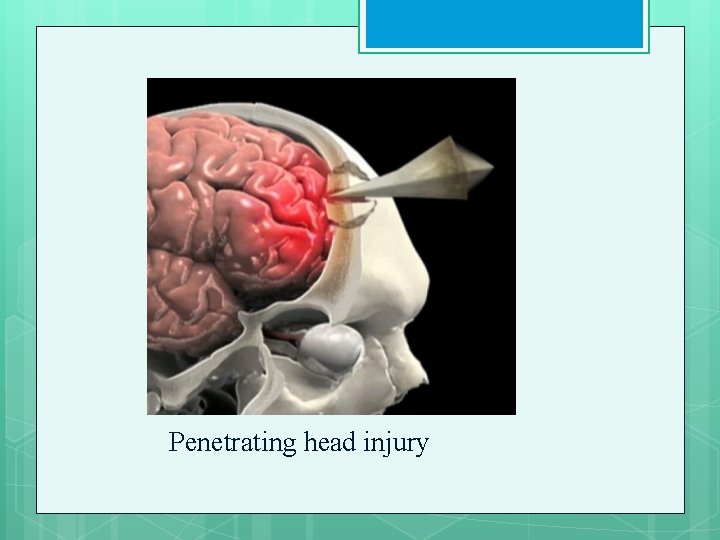 Penetrating head injury